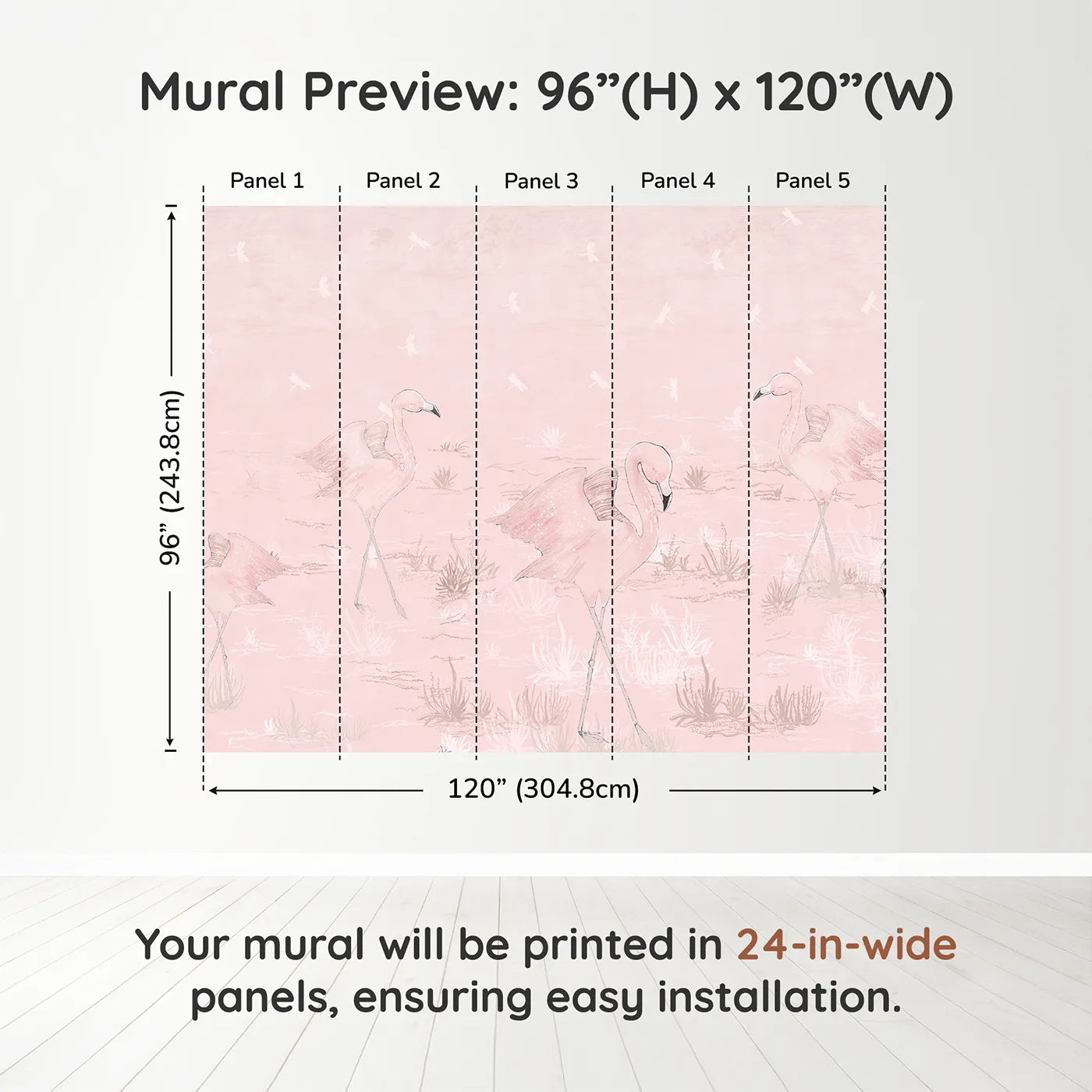 Mural Preview: 96”(H) x 120”(W)

Panel 1
Panel 2
Panel 3
Panel 4
Panel 5

96” (243.8cm)

120” (304.8cm)

Your mural will be printed in 24-in-wide panels, ensuring easy installation.